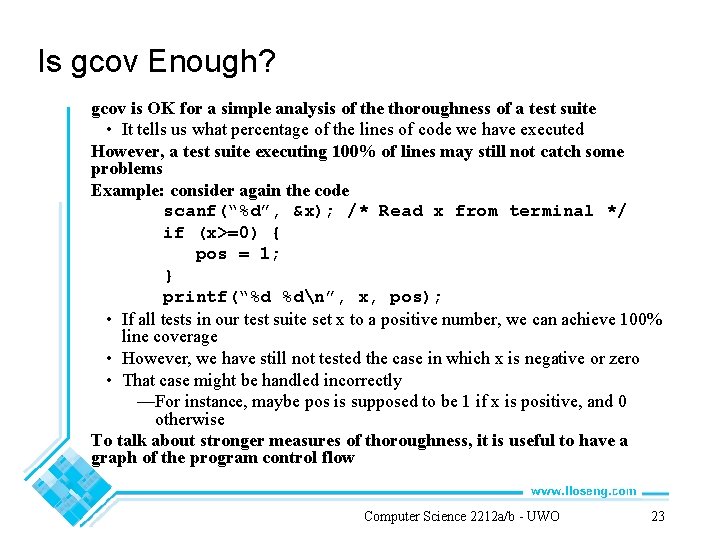 Is gcov Enough?

gcov is OK for a simple analysis of the thoroughness of a test suite

• It tells us what percentage of the lines of code we have executed

However, a test suite executing 100% of lines may still not catch some problems

Example: consider again the code

scanf("%d", &x); /* Read x from terminal */
if (x>=0) {
pos = 1;
}
printf("%d %d\n", x, pos);

• If all tests in our test suite set x to a positive number, we can achieve 100% line coverage

• However, we have still not tested the case in which x is negative or zero

• That case might be handled incorrectly

—For instance, maybe pos is supposed to be 1 if x is positive, and 0 otherwise

To talk about stronger measures of thoroughness, it is useful to have a graph of the program control flow

www.lloseng.com

Computer Science 2212a/b - UWO

23